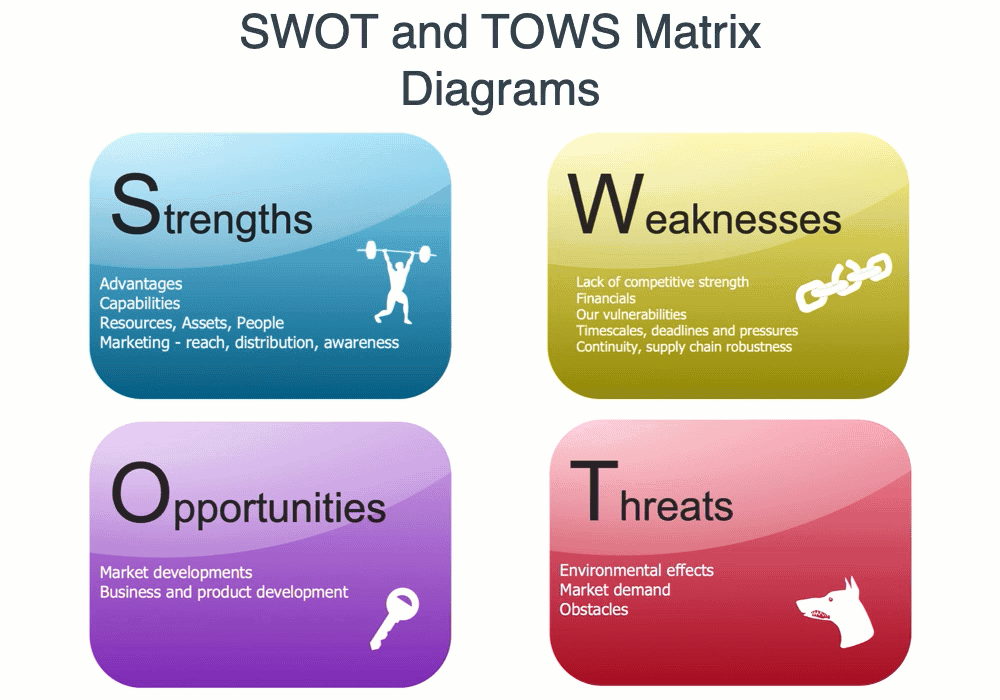 SWOT and TOWS Matrix Diagrams

Strengths

Advantages
Capabilities
Resources, Assets, People
Marketing - reach, distribution, awareness

Weaknesses

Lack of competitive strength
Financials
Our vulnerabilities
Timescales, deadlines and pressures
Continuity, supply chain robustness

Opportunities

Market developments
Business and product development

Threats

Environmental effects
Market demand
Obstacles